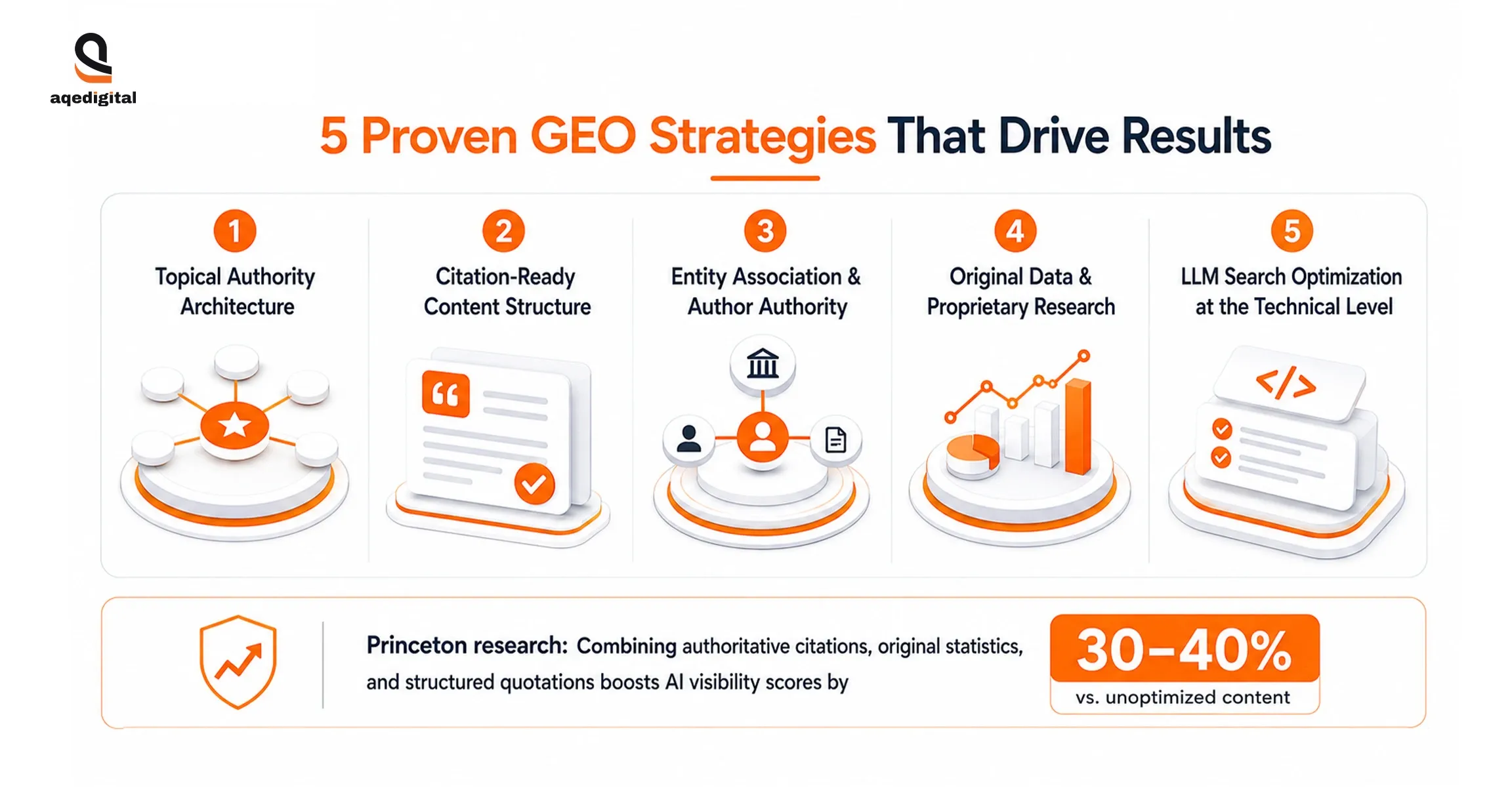 aqedigital

5 Proven GEO Strategies That Drive Results

1
Topical Authority Architecture

2
Citation-Ready Content Structure

3
Entity Association & Author Authority

4
Original Data & Proprietary Research

5
LLM Search Optimization at the Technical Level

</>

Princeton research: Combining authoritative citations, original statistics, and structured quotations boosts AI visibility scores by

30–40%
vs. unoptimized content